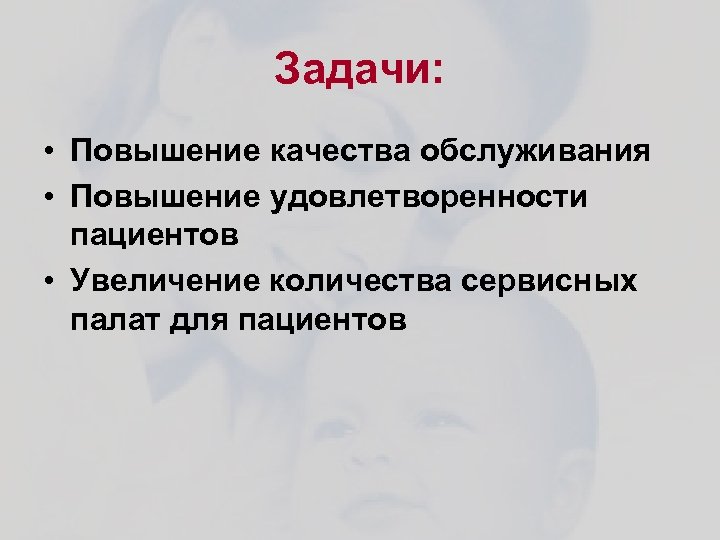 Задачи:

• Повышение качества обслуживания
• Повышение удовлетворенности пациентов
• Увеличение количества сервисных палат для пациентов